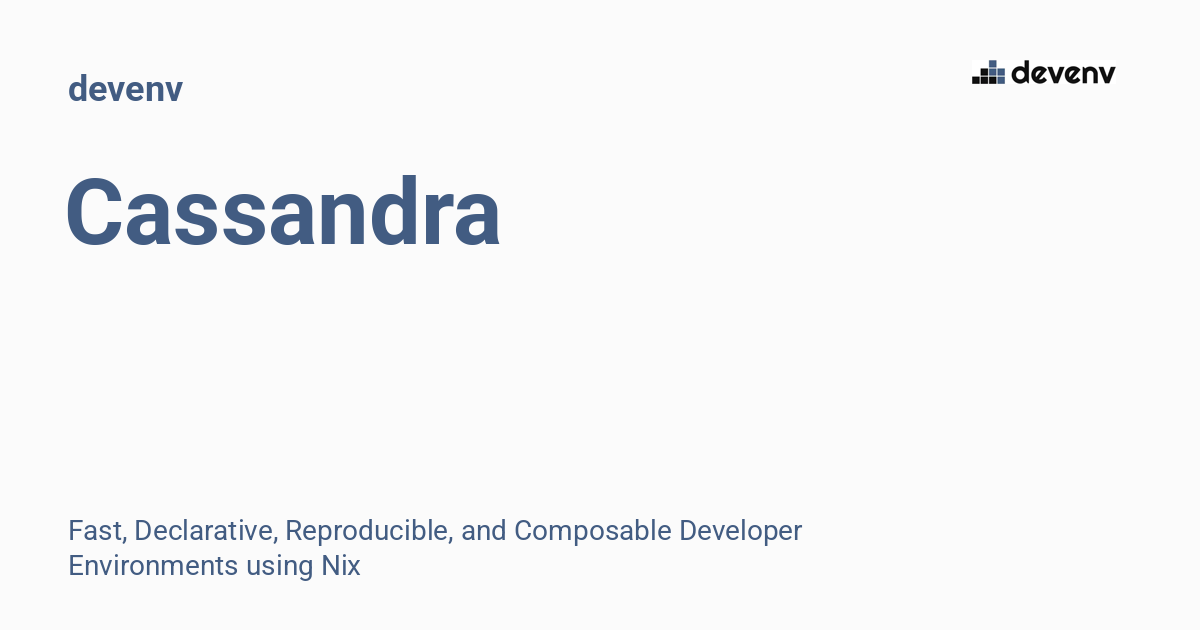 devenv

devenv

Cassandra

Fast, Declarative, Reproducible, and Composable Developer Environments using Nix